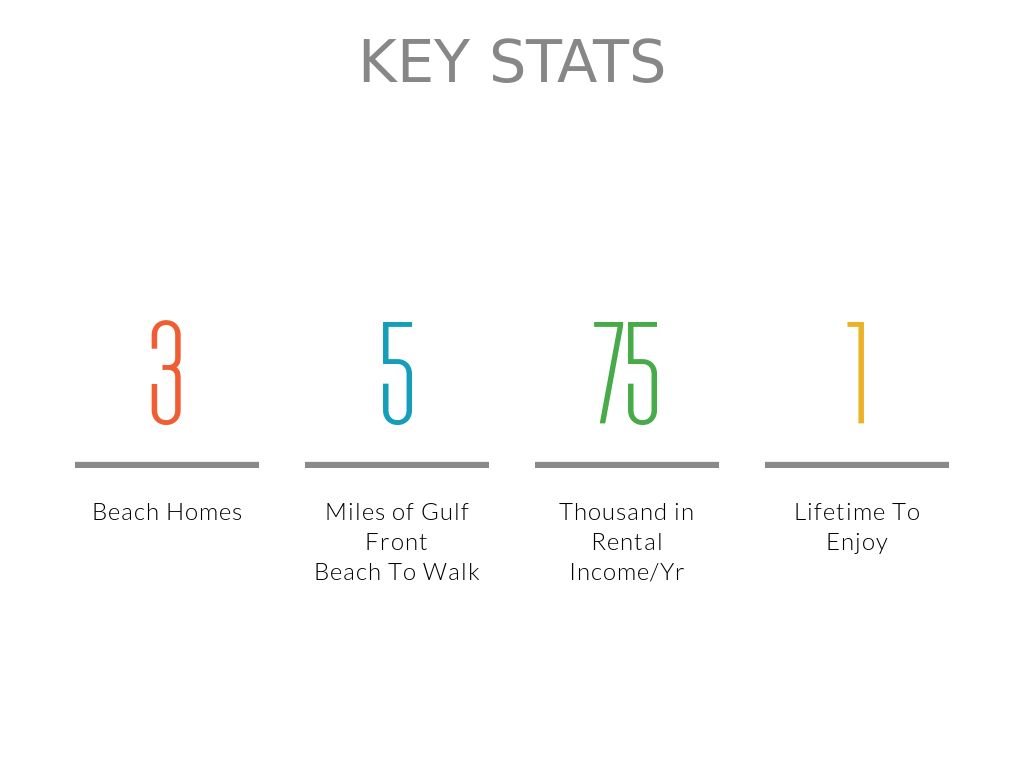 KEY STATS

3

Beach Homes

5

Miles of Gulf Front Beach To Walk

75

Thousand in Rental Income/Yr

1

Lifetime To Enjoy